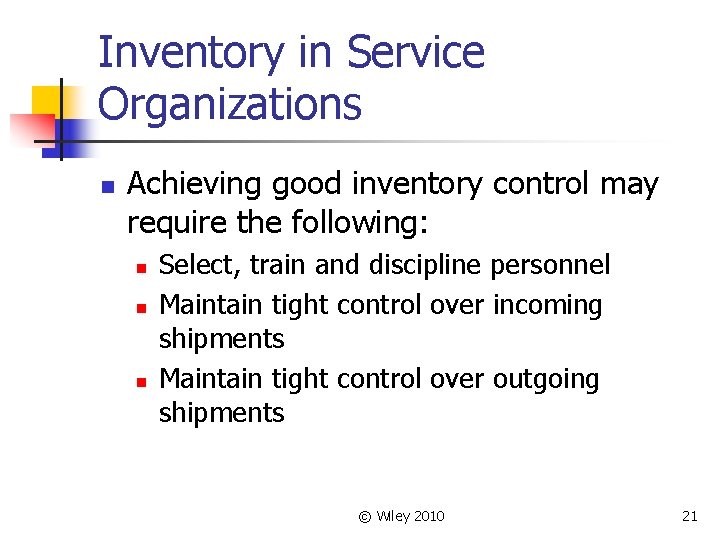 Inventory in Service Organizations

- Achieving good inventory control may require the following:
  - Select, train and discipline personnel
  - Maintain tight control over incoming shipments
  - Maintain tight control over outgoing shipments

© Wiley 2010

21